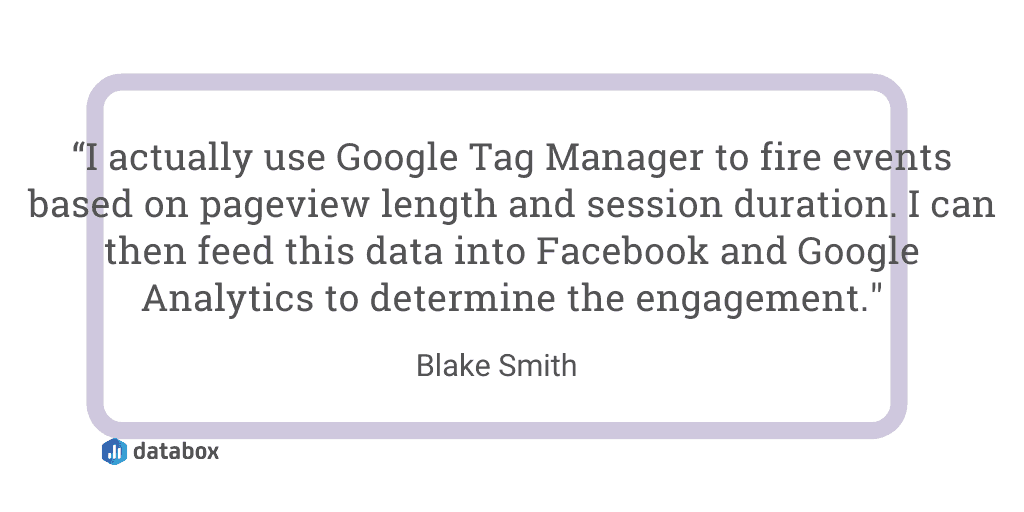 “I actually use Google Tag Manager to fire events based on pageview length and session duration. I can then feed this data into Facebook and Google Analytics to determine the engagement."

Blake Smith

databox